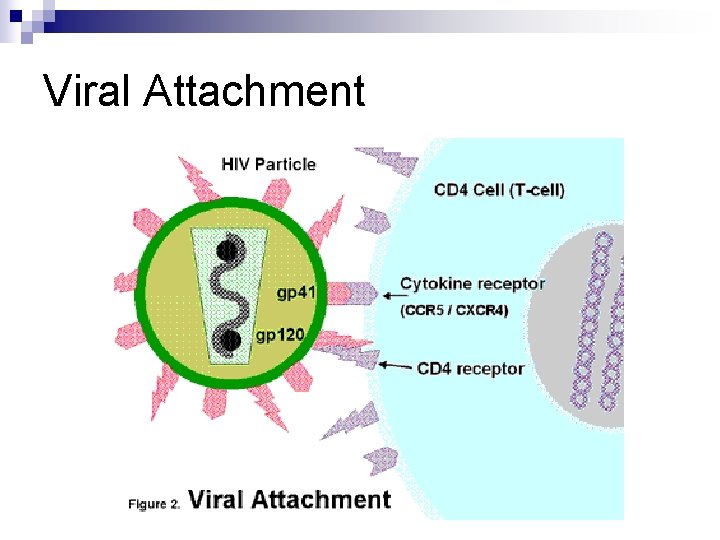 Viral Attachment

HIV Particle

CD4 Cell (T-cell)

gp41

gp120

Cytokine receptor (CCR5 / CXCR4)

CD4 receptor

Figure 2. Viral Attachment